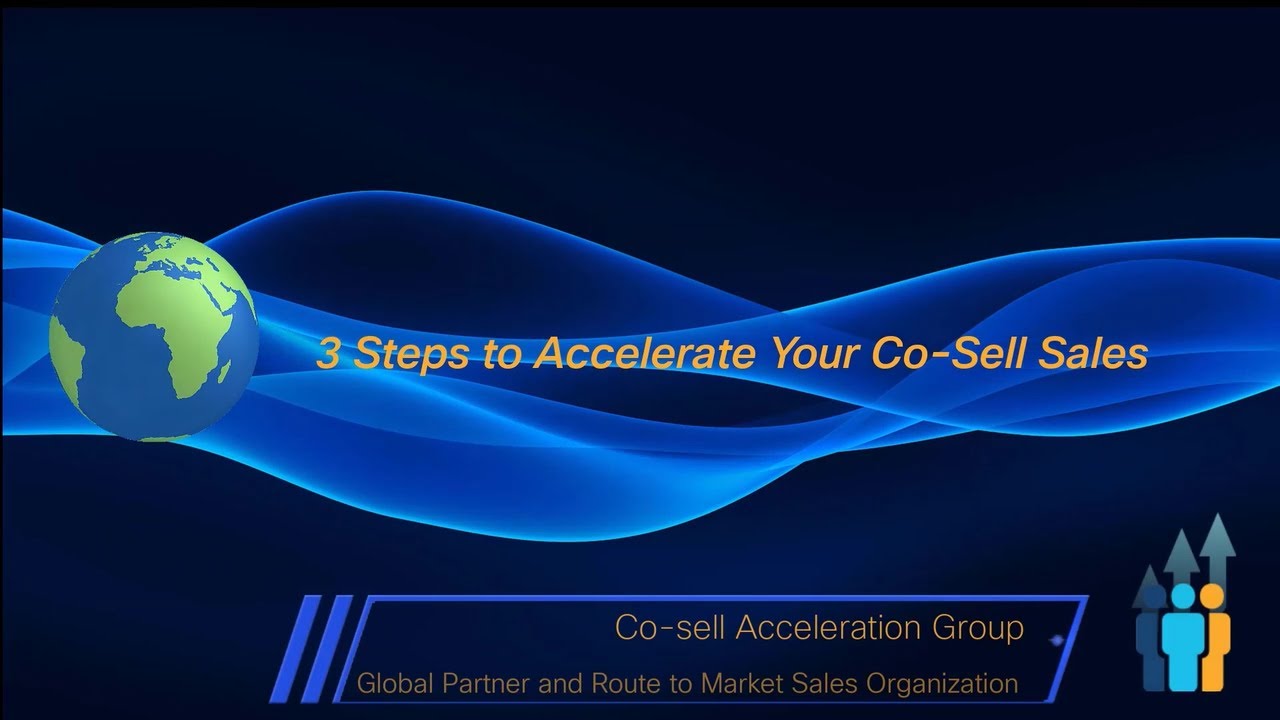 3 Steps to Accelerate Your Co-Sell Sales

Co-sell Acceleration Group

Global Partner and Route to Market Sales Organization